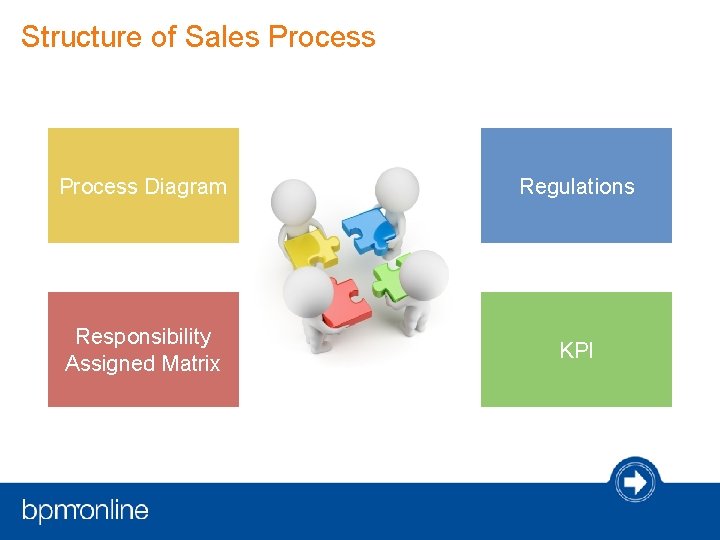 Structure of Sales Process

Process Diagram

Regulations

Responsibility Assigned Matrix

KPI

bpm'online